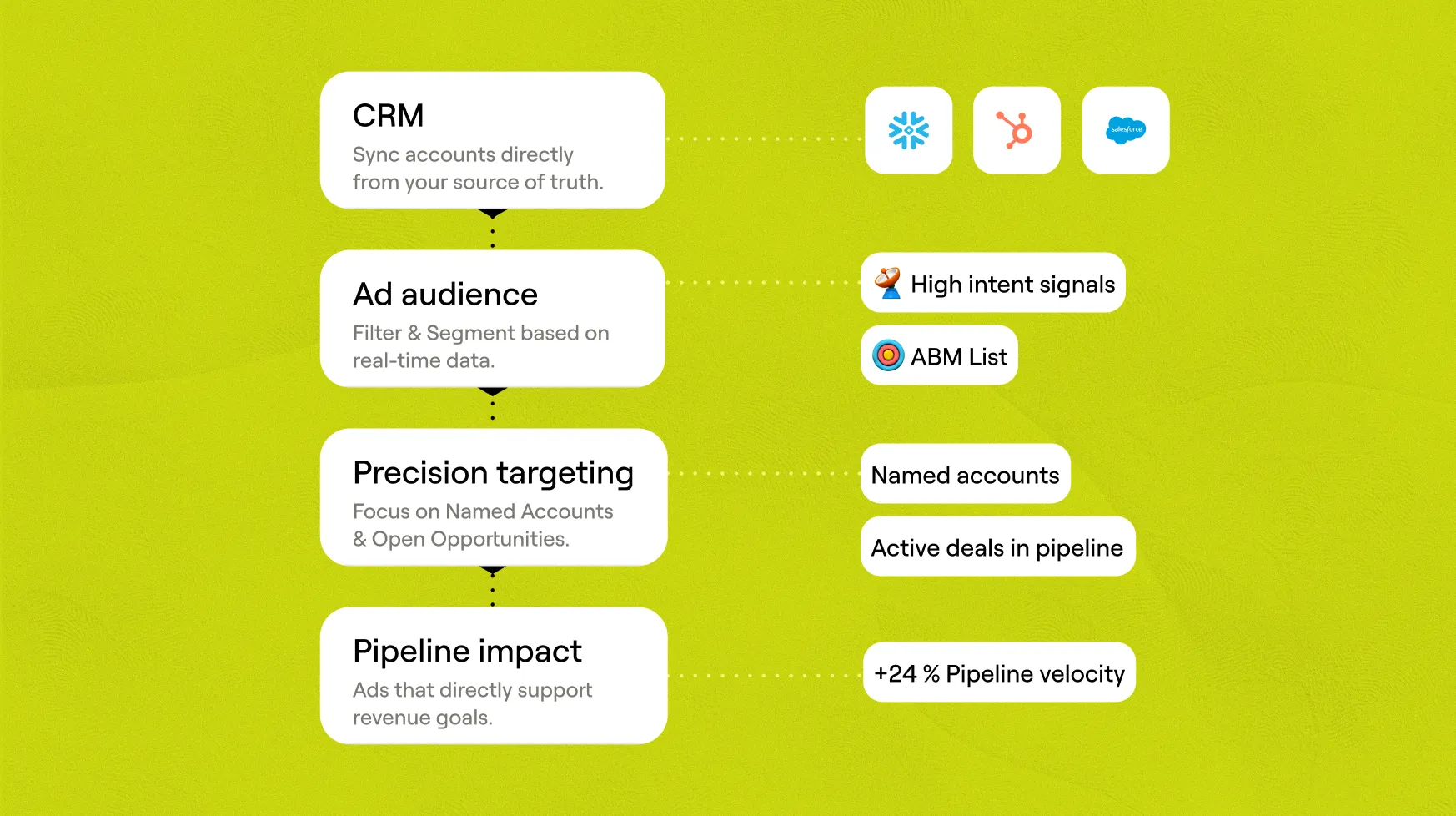 CRM
Sync accounts directly from your source of truth.

salesforce

Ad audience
Filter & Segment based on real-time data.

High intent signals

ABM List

Precision targeting
Focus on Named Accounts & Open Opportunities.

Named accounts

Active deals in pipeline

Pipeline impact
Ads that directly support revenue goals.

+24 % Pipeline velocity